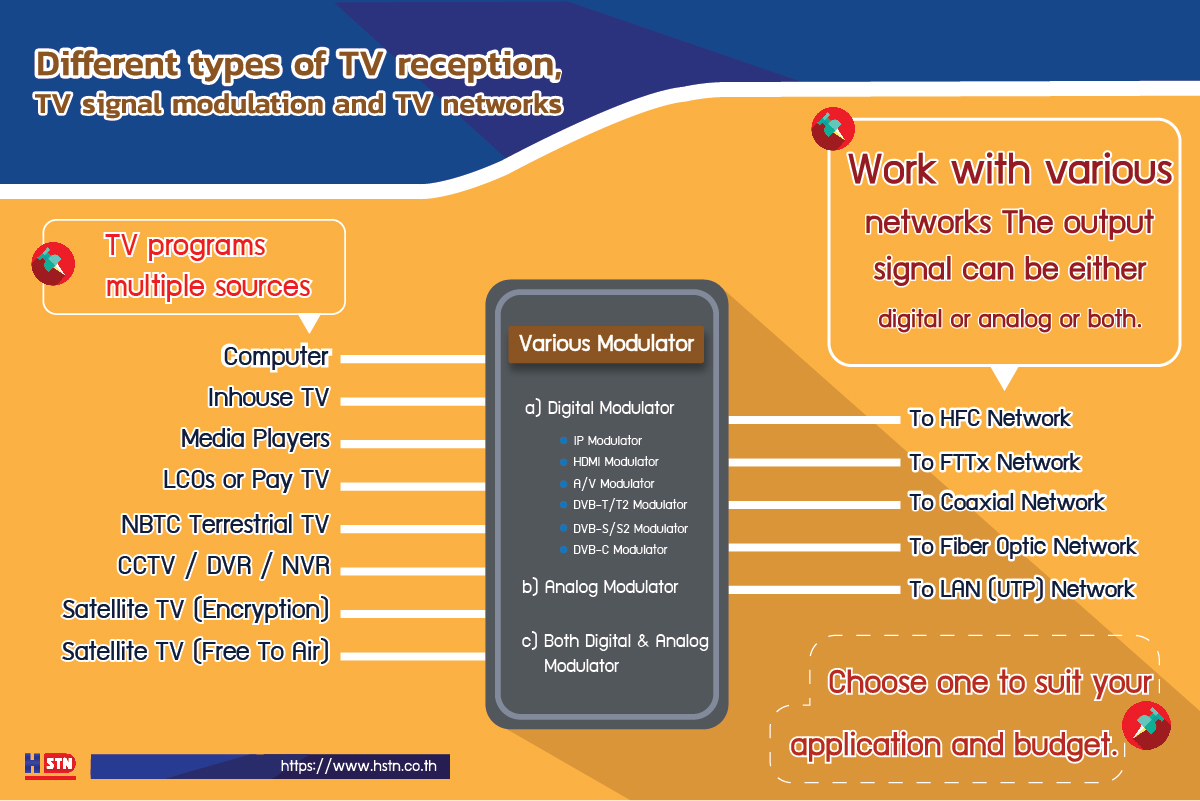 Different types of TV reception, TV signal modulation and TV networks

TV programs multiple sources

Computer
Inhouse TV
Media Players
LCOs or Pay TV
NBTC Terrestrial TV
CCTV / DVR / NVR
Satellite TV (Encryption)
Satellite TV (Free To Air)

Various Modulator

a) Digital Modulator
IP Modulator
HDMI Modulator
A/V Modulator
DVB-T/T2 Modulator
DVB-S/S2 Modulator
DVB-C Modulator

b) Analog Modulator

c) Both Digital & Analog Modulator

Work with various networks The output signal can be either digital or analog or both.

To HFC Network
To FTTx Network
To Coaxial Network
To Fiber Optic Network
To LAN (UTP) Network

Choose one to suit your application and budget.

HSTN

https://www.hstn.co.th